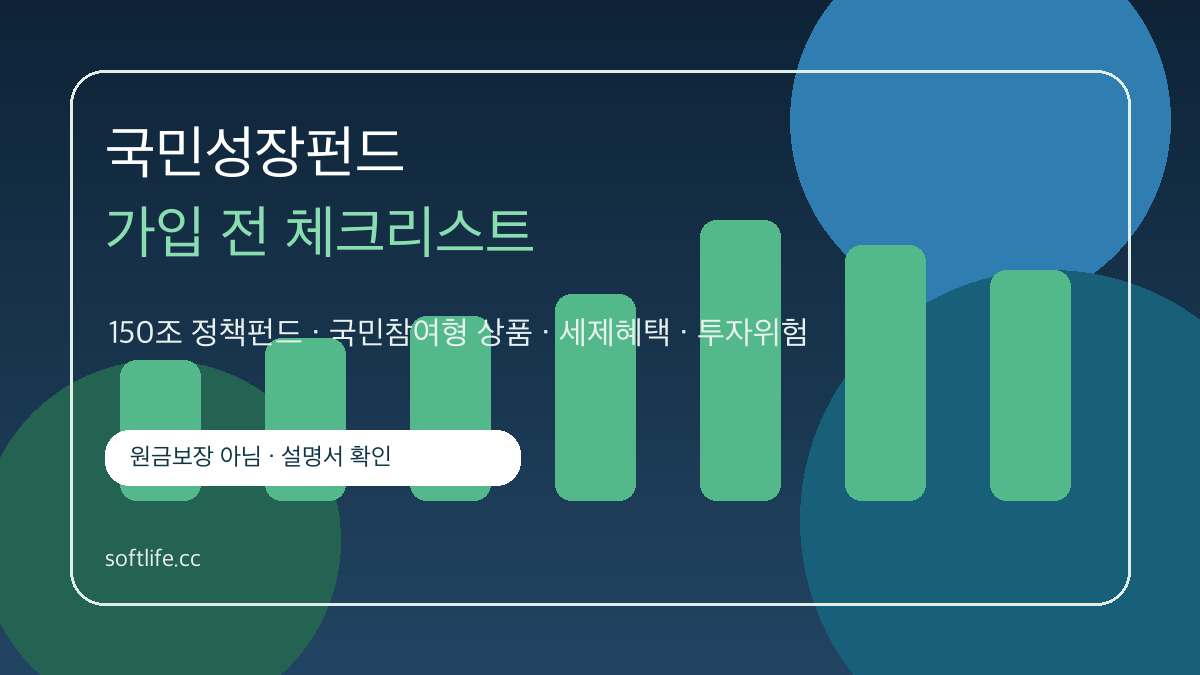 국민성장펀드
가입 전 체크리스트

150조 정책펀드 · 국민참여형 상품 · 세제혜택 · 투자위험

원금보장 아님 · 설명서 확인

softlife.cc